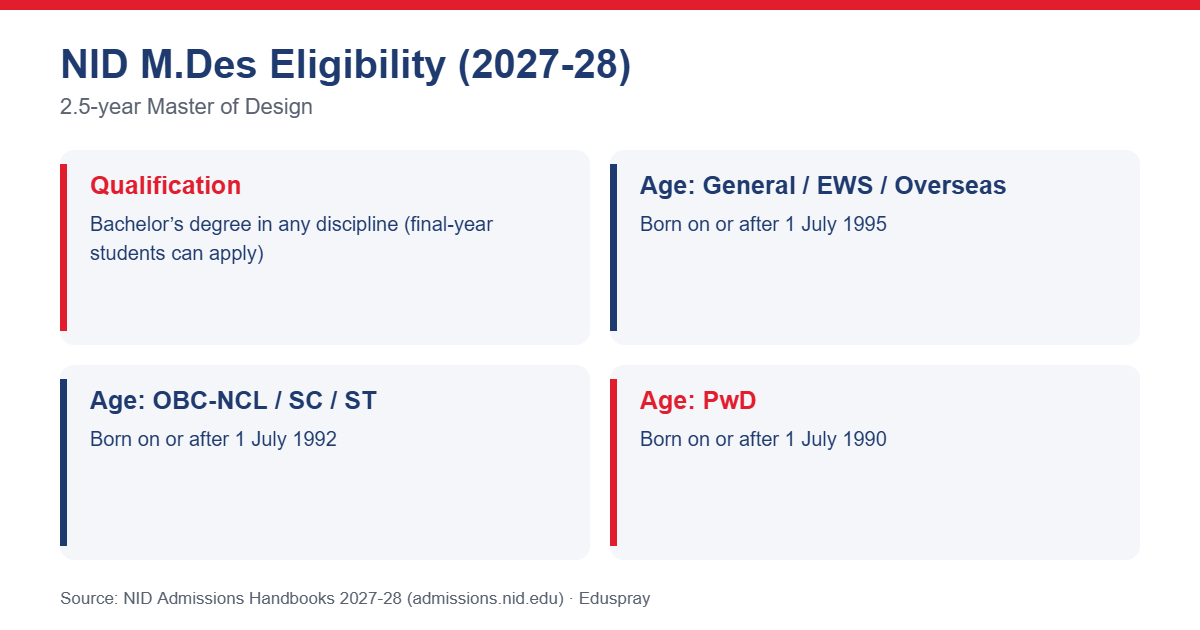 NID M.Des Eligibility (2027-28)
2.5-year Master of Design

Qualification
Bachelor's degree in any discipline (final-year students can apply)

Age: General / EWS / Overseas
Born on or after 1 July 1995

Age: OBC-NCL / SC / ST
Born on or after 1 July 1992

Age: PwD
Born on or after 1 July 1990

Source: NID Admissions Handbooks 2027-28 (admissions.nid.edu) · Eduspray